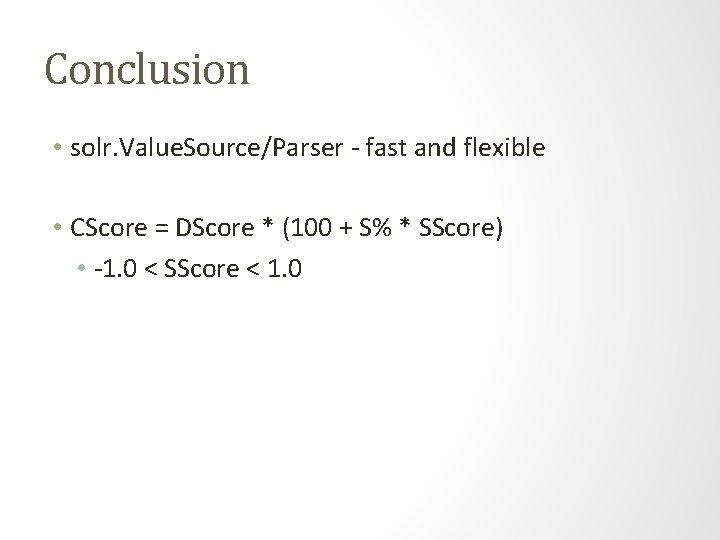 Conclusion

• solr.ValueSource/Parser - fast and flexible

• CScore = DScore * (100 + S% * SScore)
  • -1.0 < SScore < 1.0